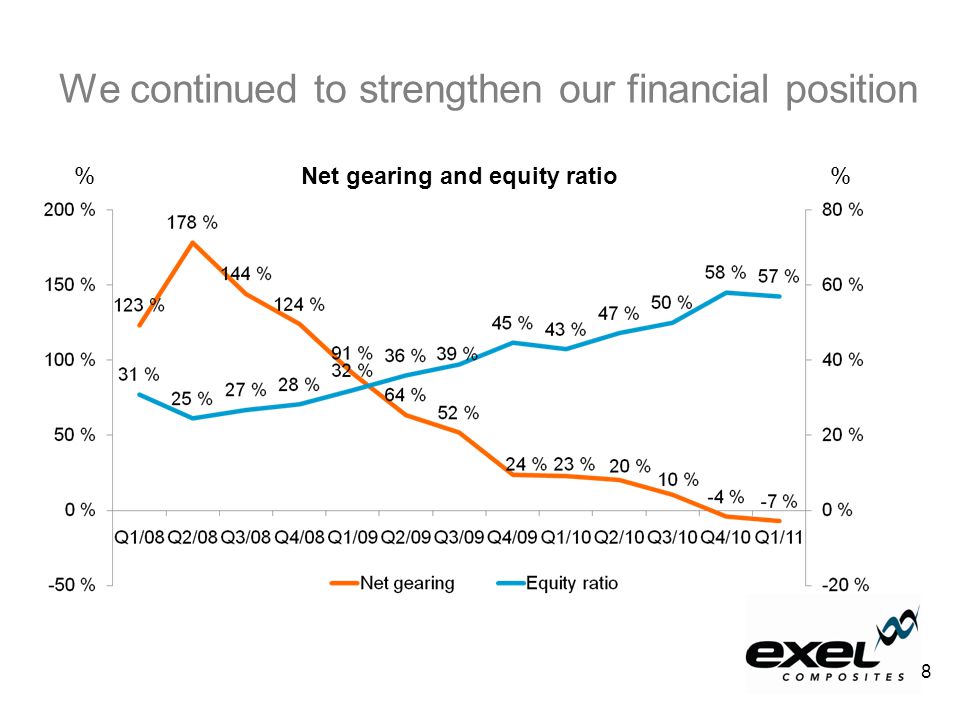 We continued to strengthen our financial position

%

Net gearing and equity ratio

%

200 %
150 %
100 %
50 %
0 %
-50 %

80 %
60 %
40 %
20 %
0 %
-20 %

123 %
178 %
144 %
124 %
91 %
64 %
52 %
24 %
23 %
20 %
10 %
-4 %
-7 %

31 %
25 %
27 %
28 %
32 %
36 %
39 %
45 %
43 %
47 %
50 %
58 %
57 %

Q1/08 Q2/08 Q3/08 Q4/08 Q1/09 Q2/09 Q3/09 Q4/09 Q1/10 Q2/10 Q3/10 Q4/10 Q1/11

Net gearing
Equity ratio

exel COMPOSITES

8